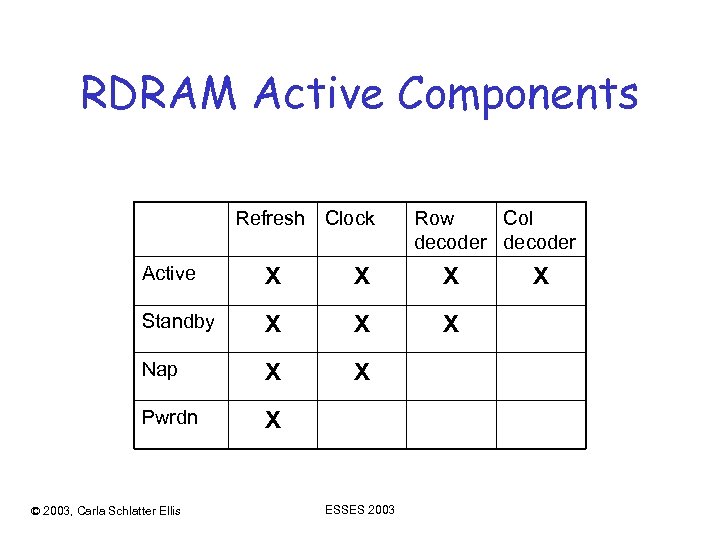 RDRAM Active Components

| | Refresh | Clock | Row decoder | Col decoder |
|---|---|---|---|---|
| Active | X | X | X | X |
| Standby | X | X | X | |
| Nap | X | X | | |
| Pwrdn | X | | | |

© 2003, Carla Schlatter Ellis

ESSES 2003